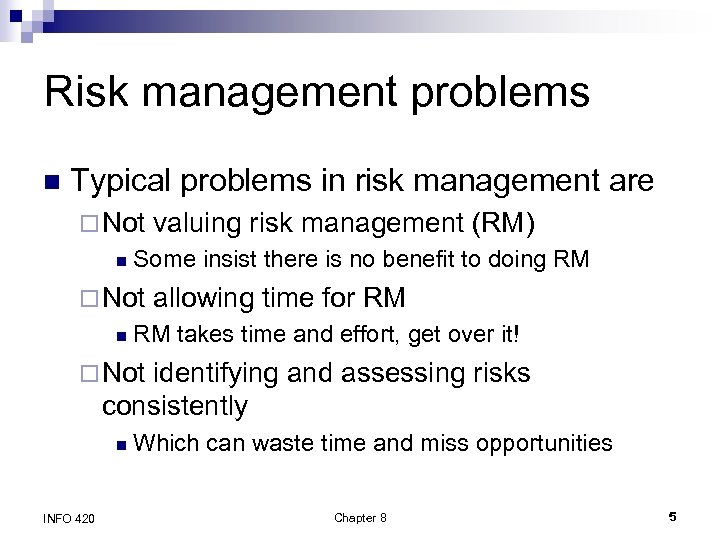 Risk management problems

Typical problems in risk management are

Not valuing risk management (RM)

Some insist there is no benefit to doing RM

Not allowing time for RM

RM takes time and effort, get over it!

Not identifying and assessing risks consistently

Which can waste time and miss opportunities

INFO 420

Chapter 8

5